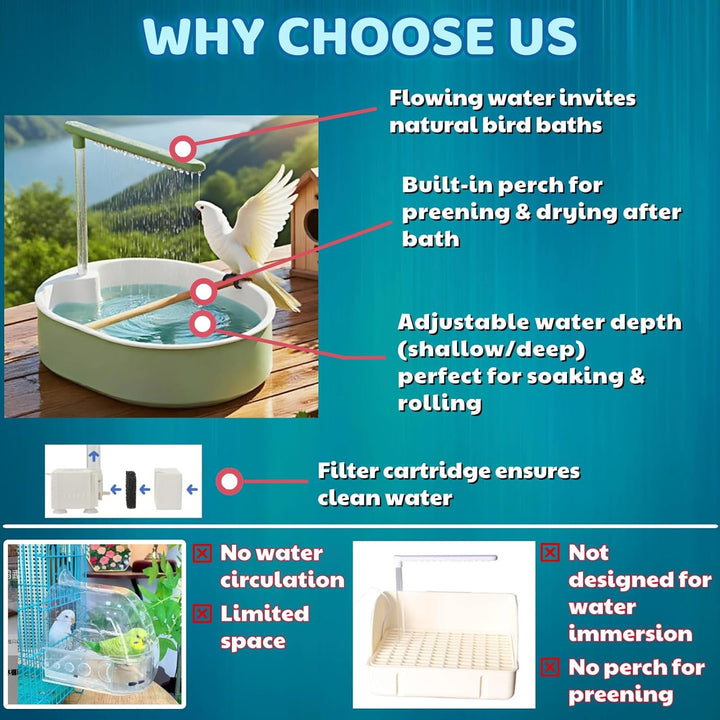 WHY CHOOSE US

Flowing water invites natural bird baths

Built-in perch for preening & drying after bath

Adjustable water depth (shallow/deep) perfect for soaking & rolling

Filter cartridge ensures clean water

No water circulation

Limited space

Not designed for water immersion

No perch for preening